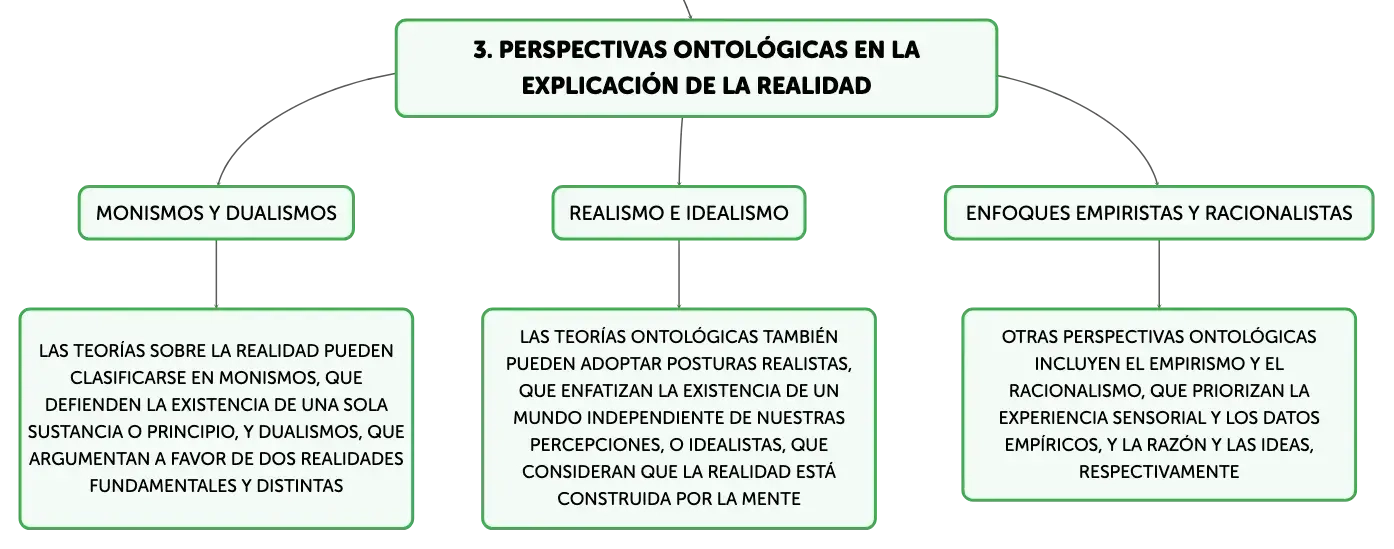 3. PERSPECTIVAS ONTOLÓGICAS EN LA EXPLICACIÓN DE LA REALIDAD

MONISMOS Y DUALISMOS

LAS TEORÍAS SOBRE LA REALIDAD PUEDEN CLASIFICARSE EN MONISMOS, QUE DEFIENDEN LA EXISTENCIA DE UNA SOLA SUSTANCIA O PRINCIPIO, Y DUALISMOS, QUE ARGUMENTAN A FAVOR DE DOS REALIDADES FUNDAMENTALES Y DISTINTAS

REALISMO E IDEALISMO

LAS TEORÍAS ONTOLÓGICAS TAMBIÉN PUEDEN ADOPTAR POSTURAS REALISTAS, QUE ENFATIZAN LA EXISTENCIA DE UN MUNDO INDEPENDIENTE DE NUESTRAS PERCEPCIONES, O IDEALISTAS, QUE CONSIDERAN QUE LA REALIDAD ESTÁ CONSTRUIDA POR LA MENTE

ENFOQUES EMPIRISTAS Y RACIONALISTAS

OTRAS PERSPECTIVAS ONTOLÓGICAS INCLUYEN EL EMPIRISMO Y EL RACIONALISMO, QUE PRIORIZAN LA EXPERIENCIA SENSORIAL Y LOS DATOS EMPÍRICOS, Y LA RAZÓN Y LAS IDEAS, RESPECTIVAMENTE